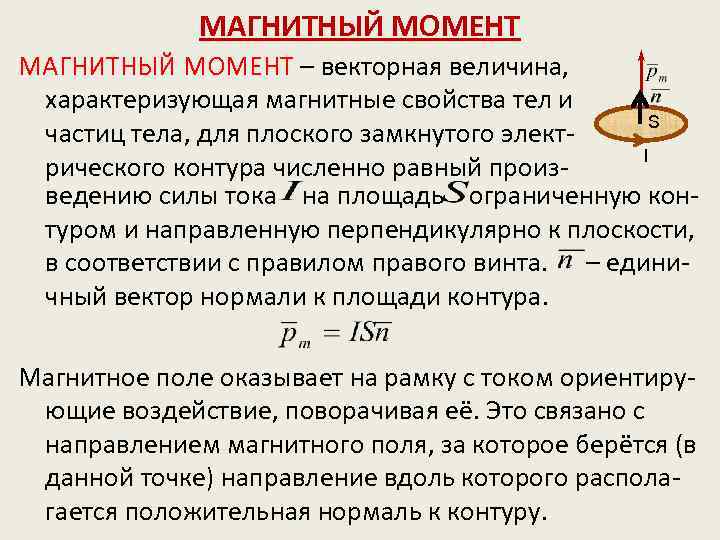 МАГНИТНЫЙ МОМЕНТ

МАГНИТНЫЙ МОМЕНТ – векторная величина, характеризующая магнитные свойства тел и частиц тела, для плоского замкнутого электрического контура численно равный произведению силы тока $I$ на площадь $S$ ограниченную контуром и направленную перпендикулярно к плоскости, в соответствии с правилом правого винта. $\overline{n}$ – единичный вектор нормали к площади контура.

$\overline{p}_m$
$\overline{n}$
S
I

$\overline{p}_m = IS\overline{n}$

Магнитное поле оказывает на рамку с током ориентирующие воздействие, поворачивая её. Это связано с направлением магнитного поля, за которое берётся (в данной точке) направление вдоль которого располагается положительная нормаль к контуру.